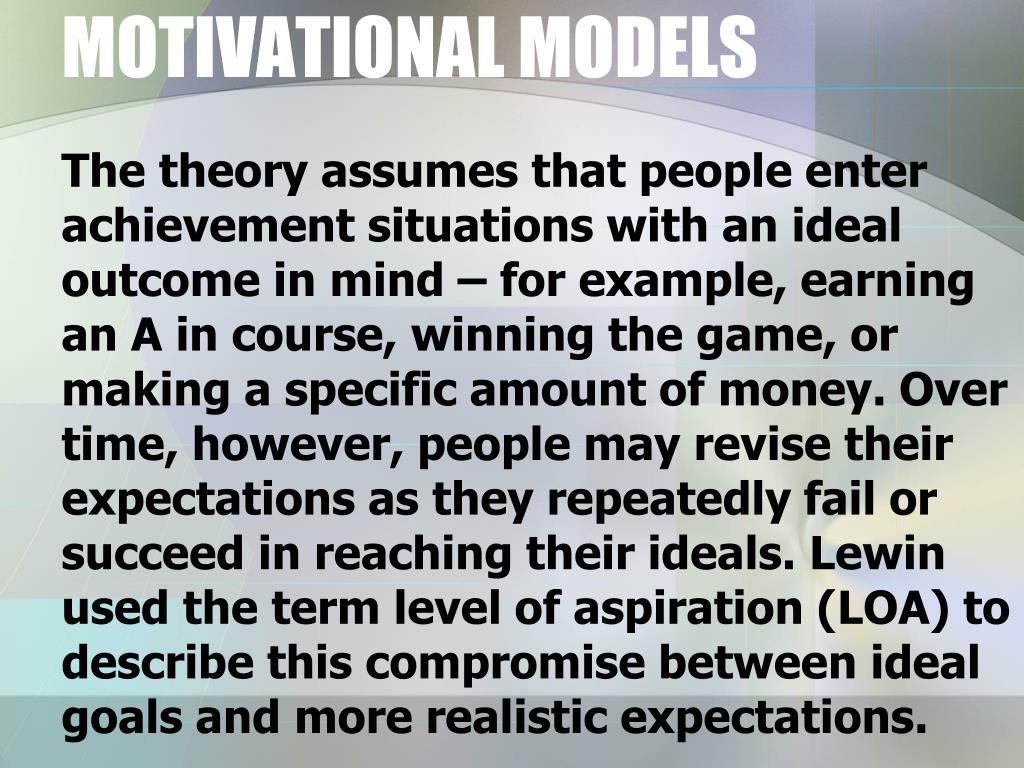 MOTIVATIONAL MODELS

The theory assumes that people enter achievement situations with an ideal outcome in mind – for example, earning an A in course, winning the game, or making a specific amount of money. Over time, however, people may revise their expectations as they repeatedly fail or succeed in reaching their ideals. Lewin used the term level of aspiration (LOA) to describe this compromise between ideal goals and more realistic expectations.